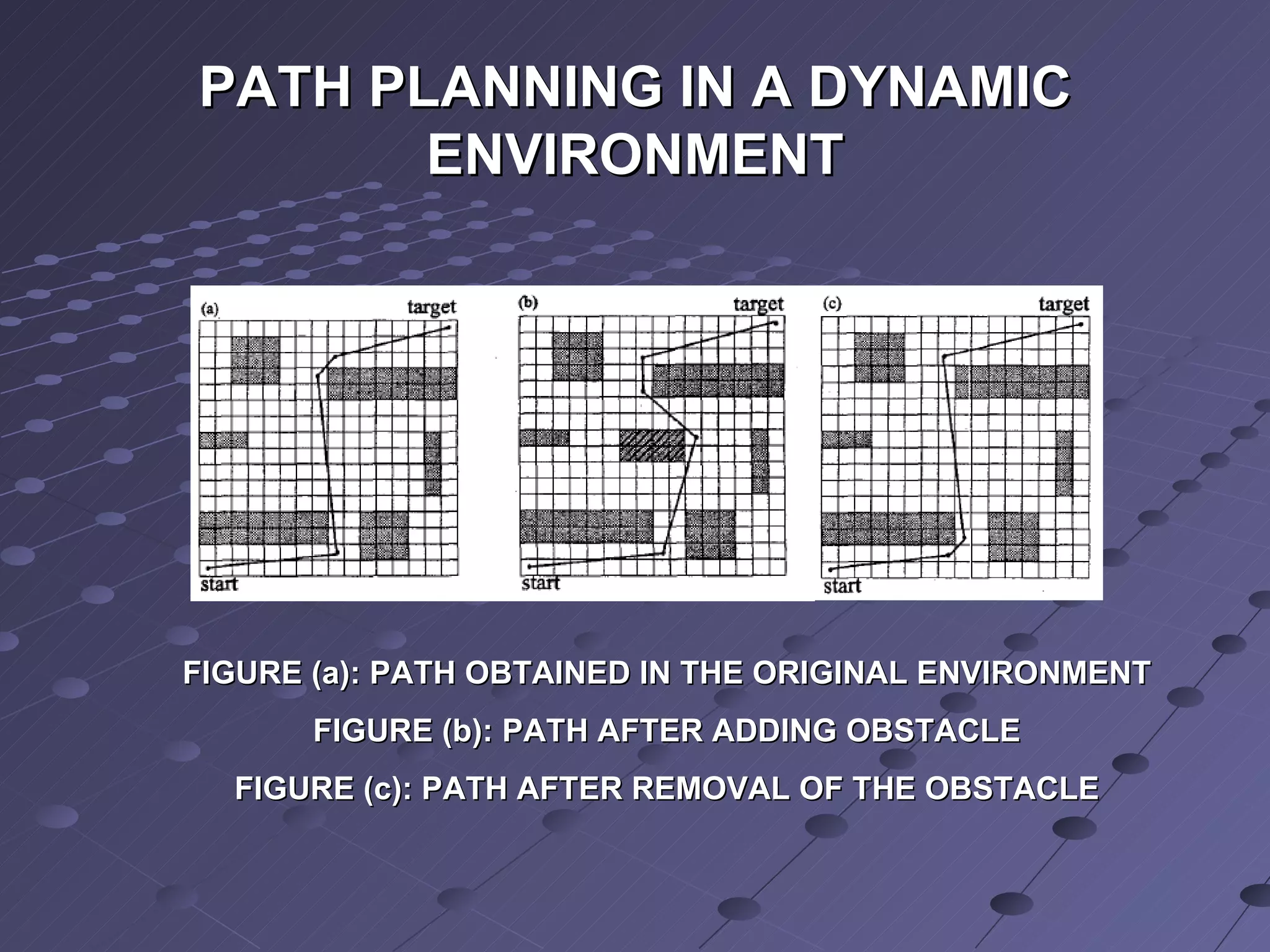 PATH PLANNING IN A DYNAMIC ENVIRONMENT

(a) target

start

(b) target

start

(c) target

start

FIGURE (a): PATH OBTAINED IN THE ORIGINAL ENVIRONMENT

FIGURE (b): PATH AFTER ADDING OBSTACLE

FIGURE (c): PATH AFTER REMOVAL OF THE OBSTACLE